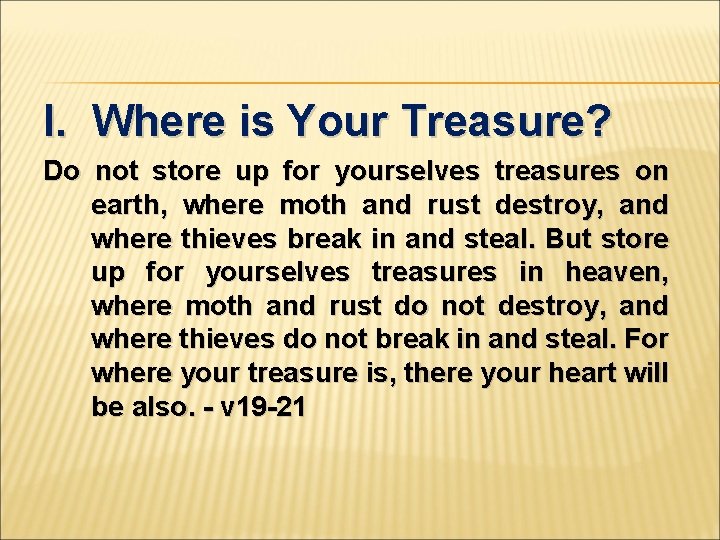 I. Where is Your Treasure?

Do not store up for yourselves treasures on earth, where moth and rust destroy, and where thieves break in and steal. But store up for yourselves treasures in heaven, where moth and rust do not destroy, and where thieves do not break in and steal. For where your treasure is, there your heart will be also. - v19-21